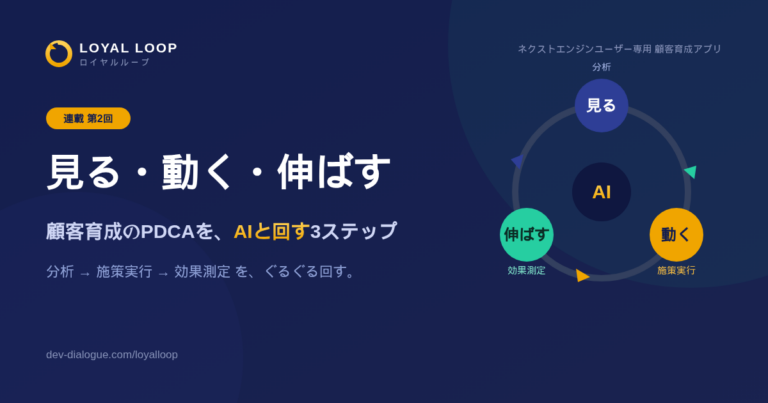 LOYAL LOOP
ロイヤルループ

連載 第2回

見る・動く・伸ばす

顧客育成のPDCAを、AIと回す3ステップ

分析 → 施策実行 → 効果測定 を、ぐるぐる回す。

dev-dialogue.com/loyalloop

ネクストエンジンユーザー専用 顧客育成アプリ

分析
見る

AI

動く
施策実行

伸ばす
効果測定